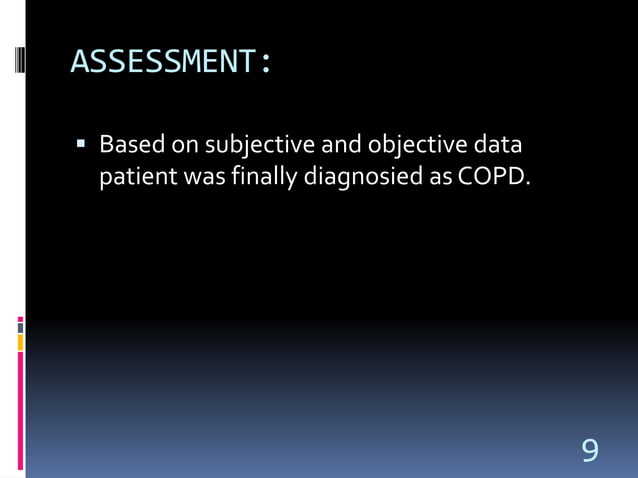 ASSESSMENT:

▪ Based on subjective and objective data patient was finally diagnosied as COPD.

9